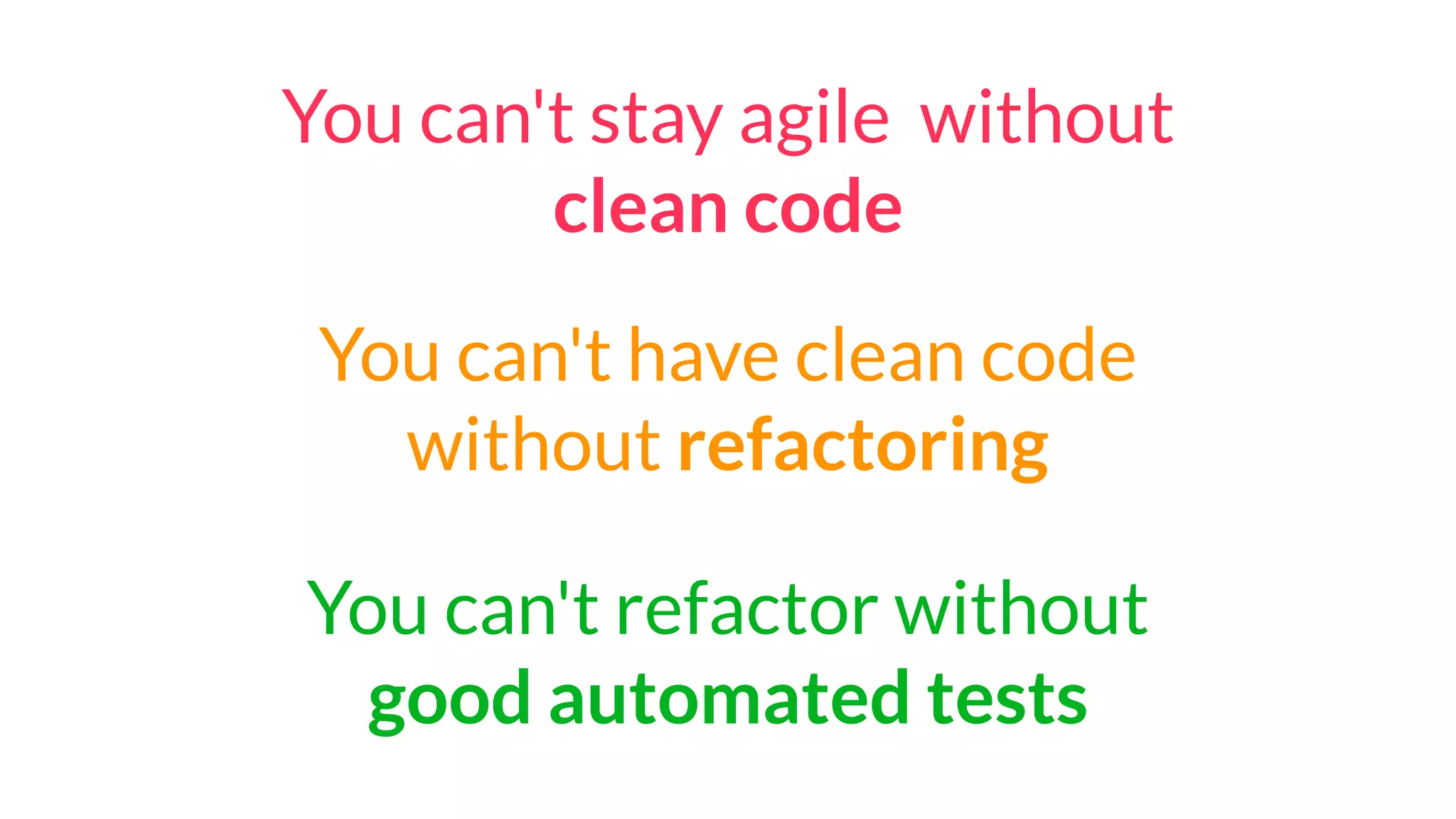 You can't stay agile without clean code

You can't have clean code without refactoring

You can't refactor without good automated tests